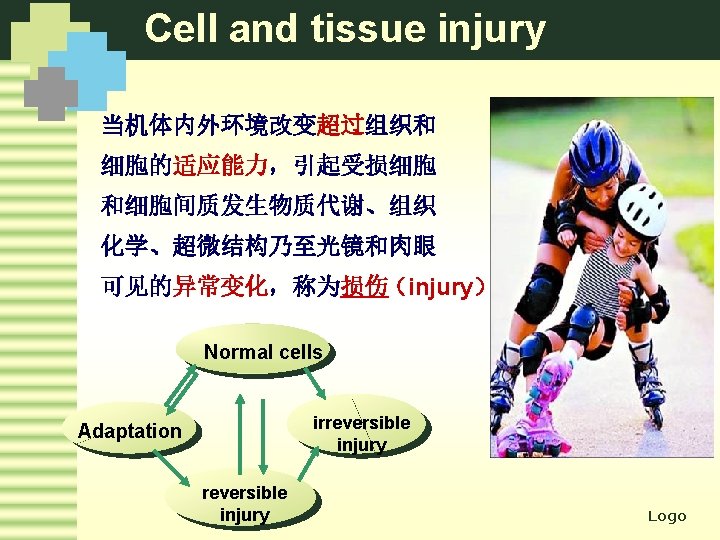 Cell and tissue injury

当机体内外环境改变超过组织和细胞的适应能力，引起受损细胞和细胞间质发生物质代谢、组织化学、超微结构乃至光镜和肉眼可见的异常变化，称为损伤（injury）

Normal cells

Adaptation

irreversible injury

reversible injury

Logo